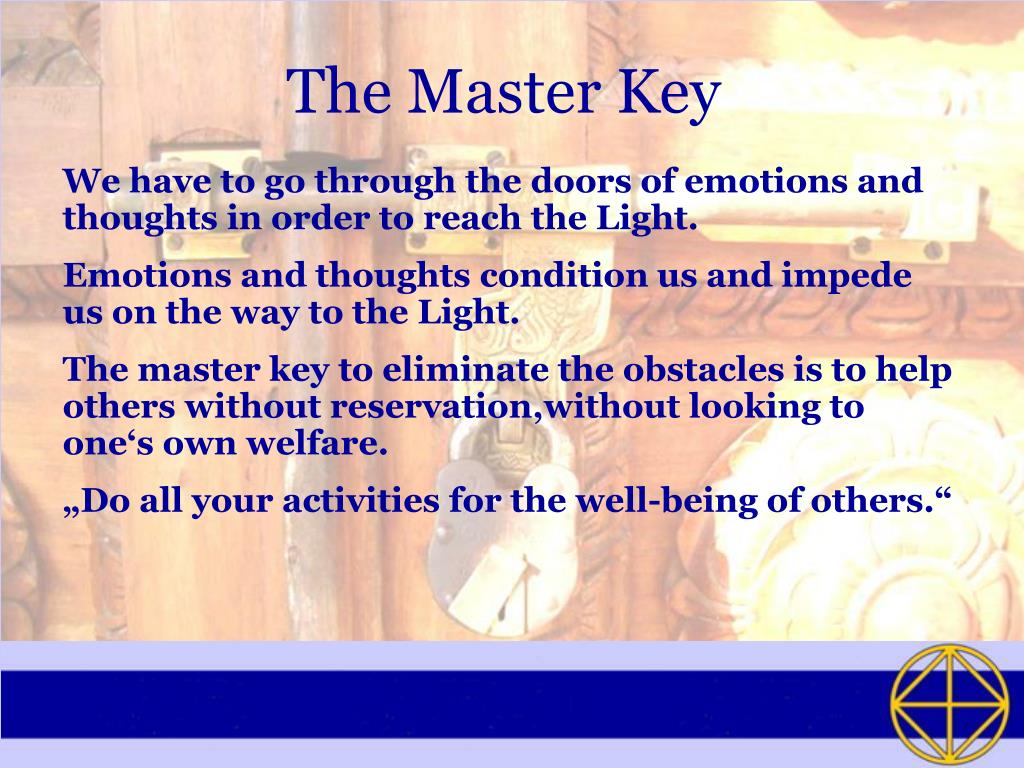 The Master Key

We have to go through the doors of emotions and thoughts in order to reach the Light.

Emotions and thoughts condition us and impede us on the way to the Light.

The master key to eliminate the obstacles is to help others without reservation,without looking to one‘s own welfare.

„Do all your activities for the well-being of others.“